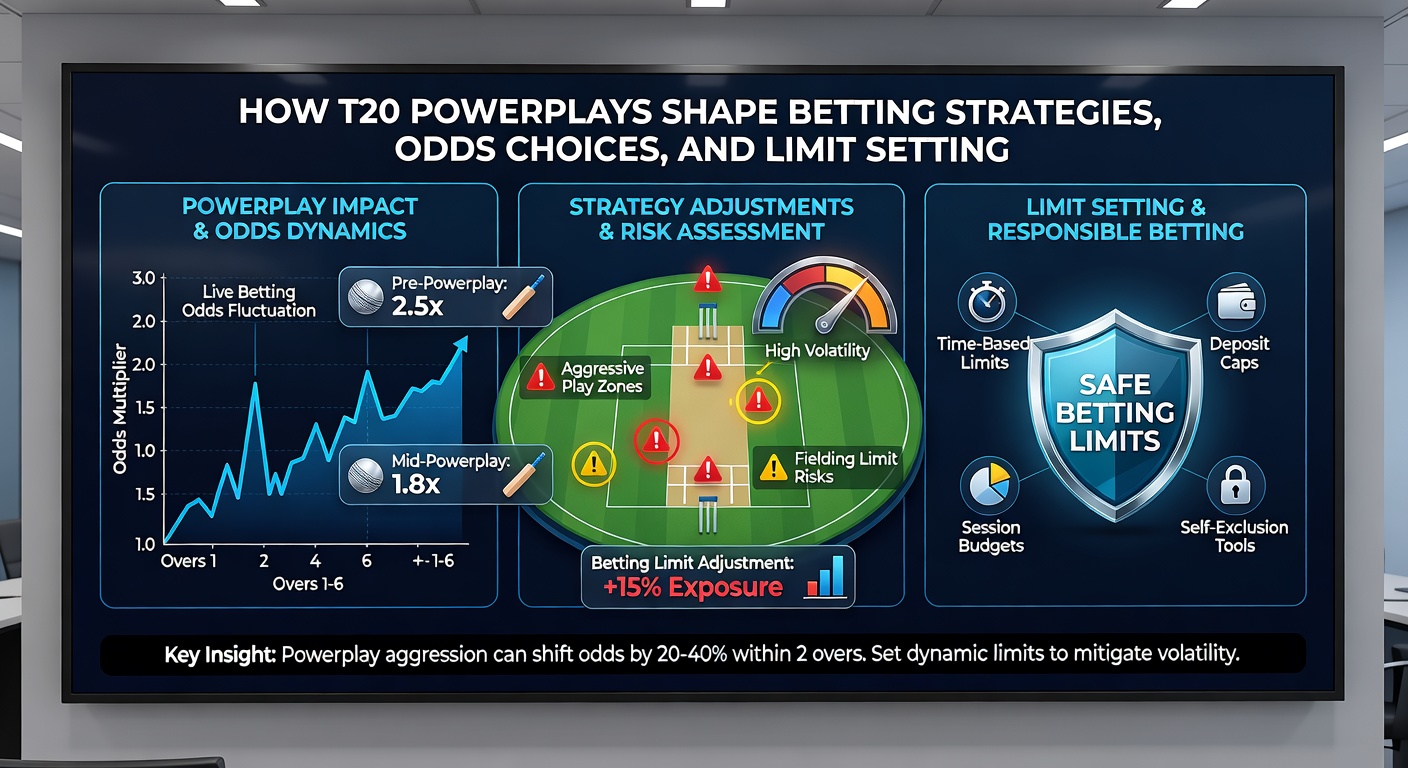 HOW T20 POWERPLAYS SHAPE BETTING STRATEGIES, ODDS CHOICES, AND LIMIT SETTING

POWERPLAY IMPACT & ODDS DYNAMICS

Live Betting Odds Fluctuation

Pre-Powerplay: 2.5x

Mid-Powerplay: 1.8x

Odds Multiplier

3.0
2.0
2.0
1.5
1.0
1.5
1.0

Overs 1
2
4
6
+-1-6
Overs 1-6

STRATEGY ADJUSTMENTS & RISK ASSESSMENT

Aggressive Play Zones

High Volatility

Fielding Limit Risks

Betting Limit Adjustment: +15% Exposure

LIMIT SETTING & RESPONSIBLE BETTING

Time-Based Limits

Deposit Caps

SAFE BETTING LIMITS

Session Budgets

Self-Exclusion Tools

Key Insight: Powerplay aggression can shift odds by 20-40% within 2 overs. Set dynamic limits to mitigate volatility.